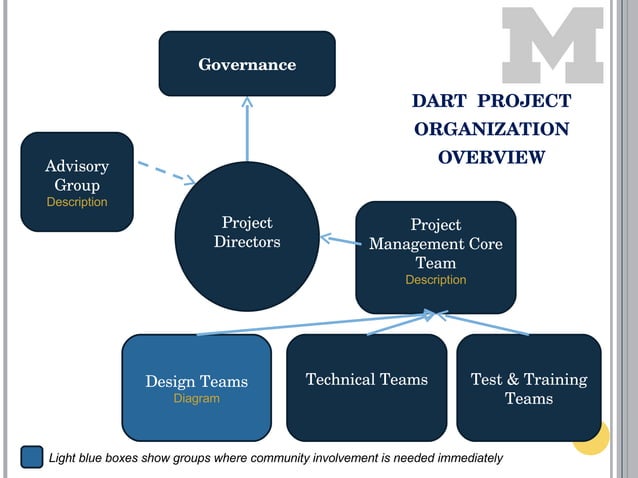 M

DART PROJECT ORGANIZATION OVERVIEW

Governance

Advisory Group
Description

Project Directors

Project Management Core Team
Description

Design Teams
Diagram

Technical Teams

Test & Training Teams

Light blue boxes show groups where community involvement is needed immediately